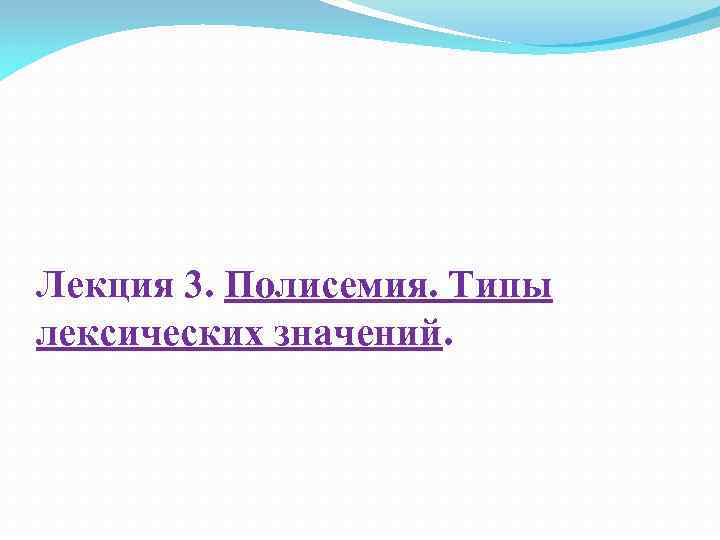 Лекция 3. Полисемия. Типы лексических значений.